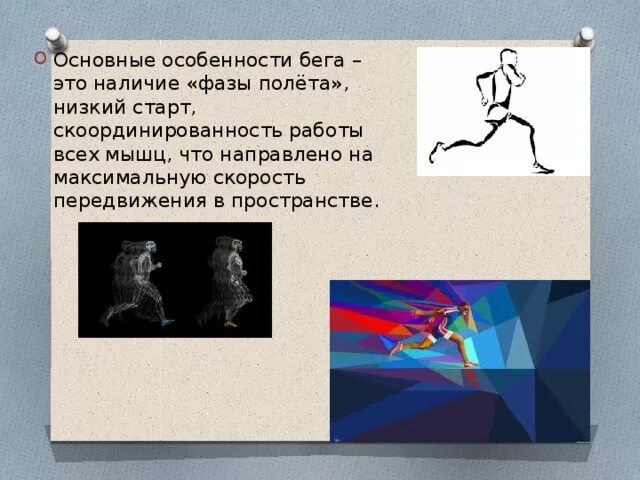 Основные особенности бега – это наличие «фазы полёта», низкий старт, скоординированность работы всех мышц, что направлено на максимальную скорость передвижения в пространстве.